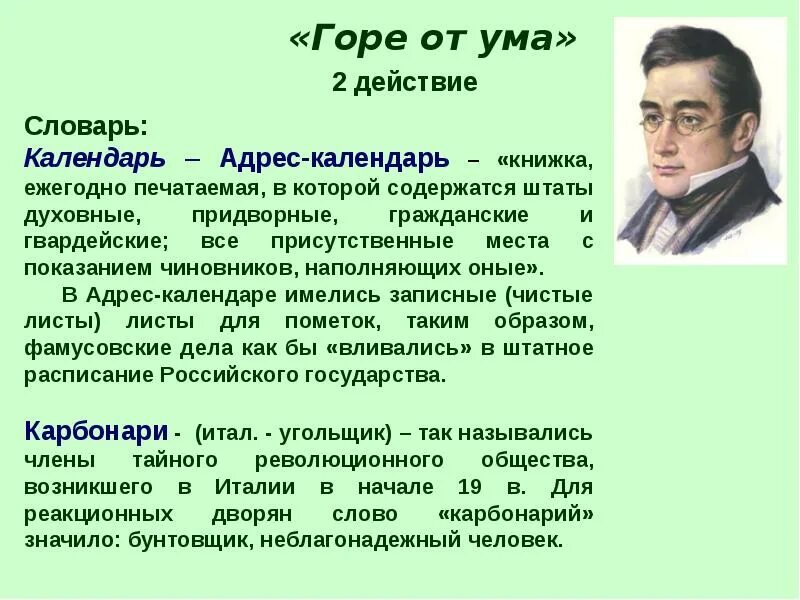 «Горе от ума»
2 действие

Словарь:
Календарь – Адрес-календарь – «книжка, ежегодно печатаемая, в которой содержатся штаты духовные, придворные, гражданские и гвардейские; все присутственные места с показанием чиновников, наполняющих оные».

В Адрес-календаре имелись записные (чистые листы) листы для пометок, таким образом, фамусовские дела как бы «вливались» в штатное расписание Российского государства.

Карбонари - (итал. - угольщик) – так назывались члены тайного революционного общества, возникшего в Италии в начале 19 в. Для реакционных дворян слово «карбонарий» значило: бунтовщик, неблагонадежный человек.